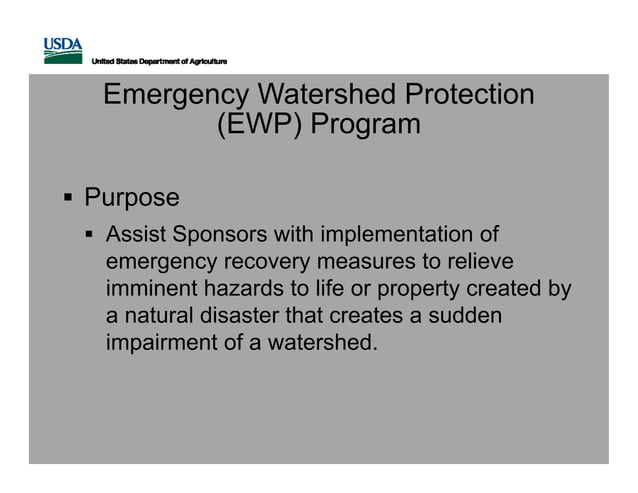 USDA
United States Department of Agriculture

Emergency Watershed Protection (EWP) Program

▪ Purpose
▪ Assist Sponsors with implementation of emergency recovery measures to relieve imminent hazards to life or property created by a natural disaster that creates a sudden impairment of a watershed.